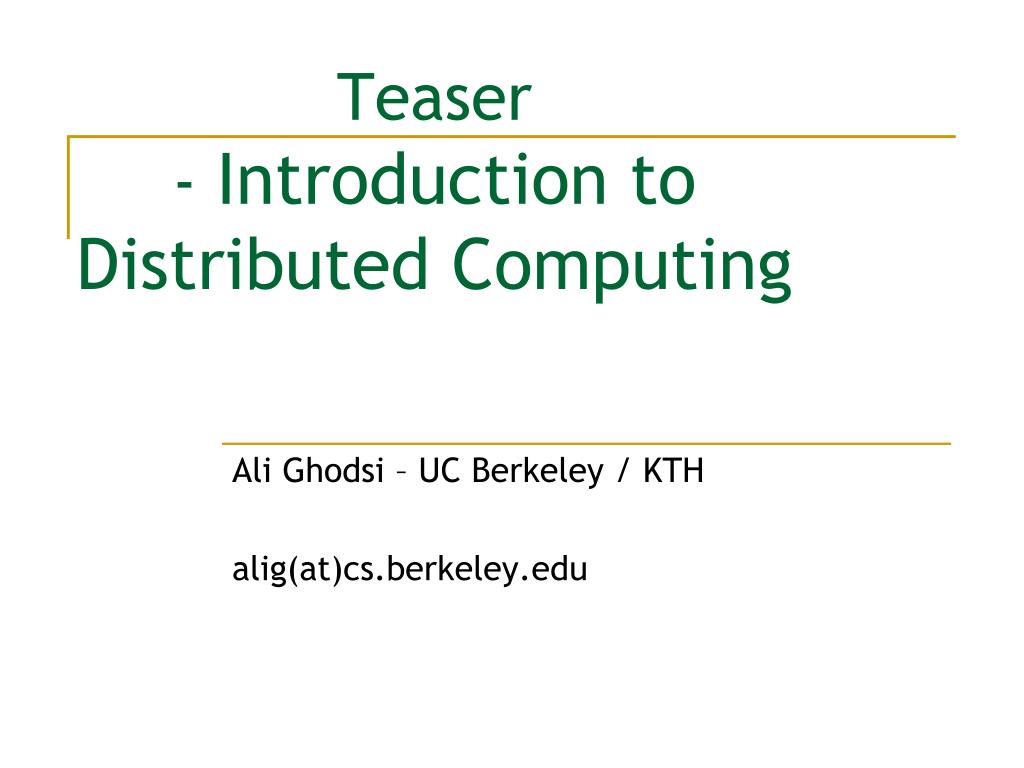 Teaser
- Introduction to Distributed Computing

Ali Ghodsi – UC Berkeley / KTH

alig(at)cs.berkeley.edu